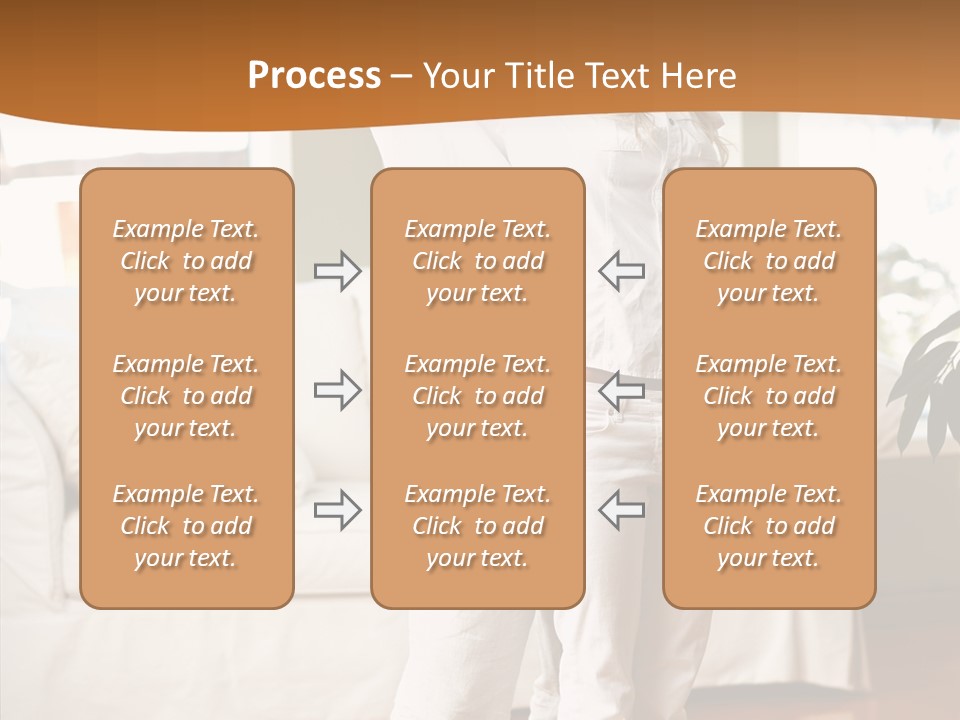 Process – Your Title Text Here

Example Text. Click to add your text.

Example Text. Click to add your text.

Example Text. Click to add your text.

Example Text. Click to add your text.

Example Text. Click to add your text.

Example Text. Click to add your text.

Example Text. Click to add your text.

Example Text. Click to add your text.

Example Text. Click to add your text.